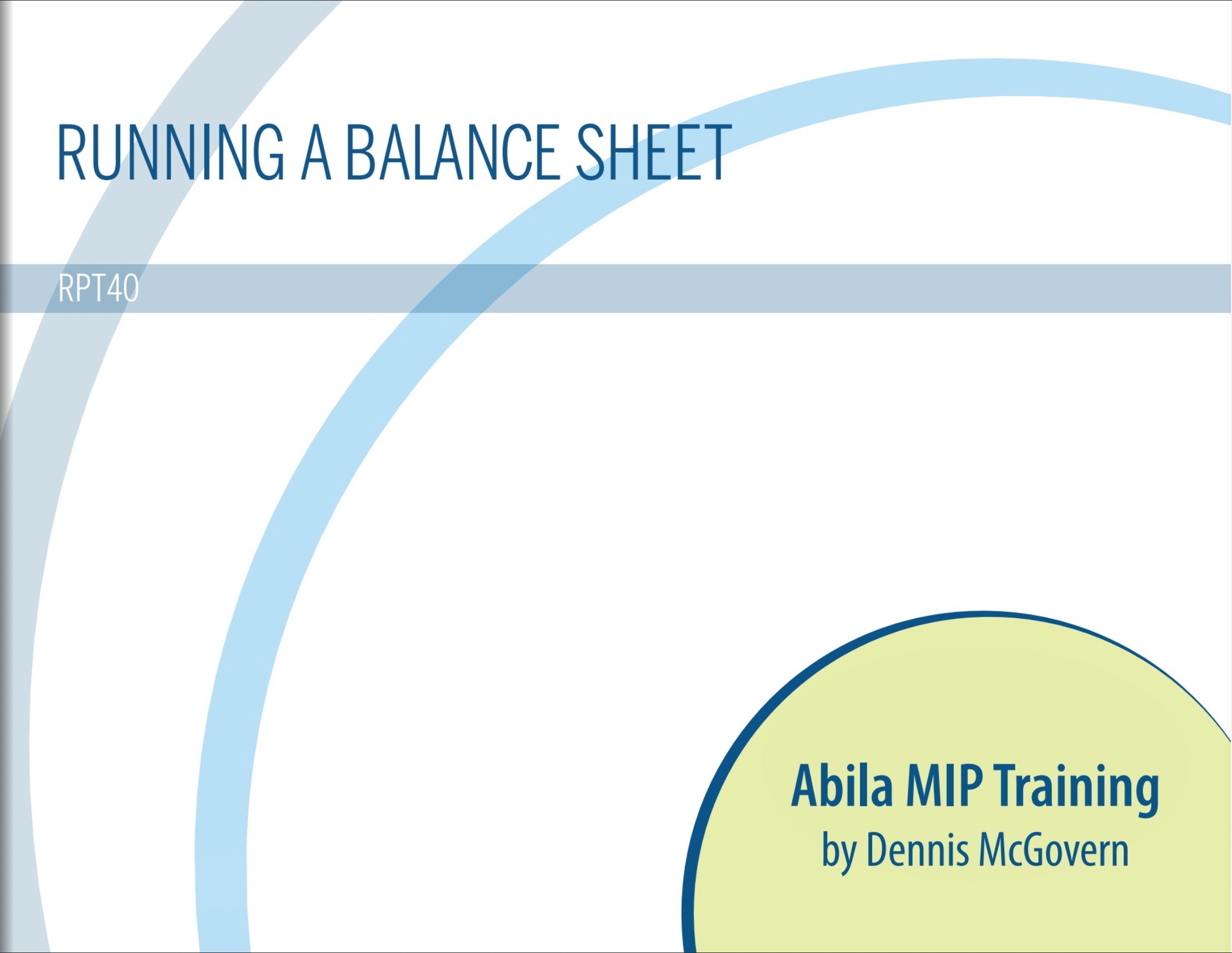 RUNNING A BALANCE SHEET

RPT40

Abila MIP Training
by Dennis McGovern